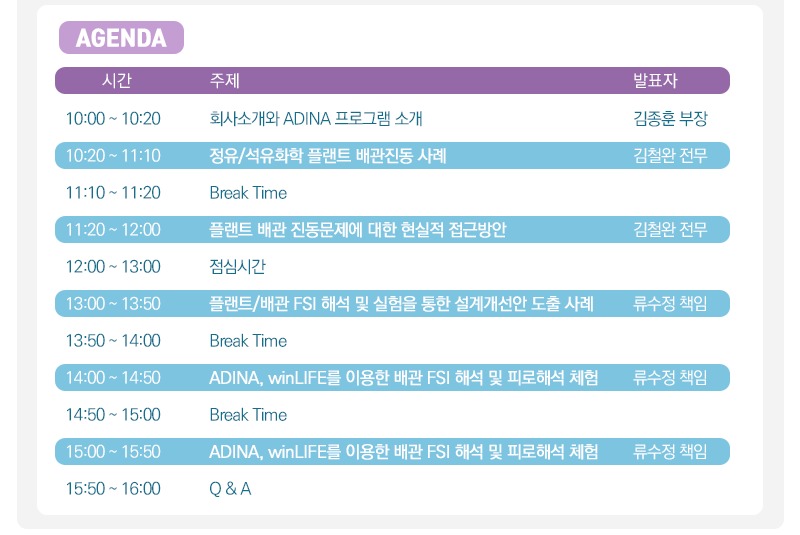 AGENDA

| 시간 | 주제 | 발표자 |
|---|---|---|
| 10:00 ~ 10:20 | 회사소개와 ADINA 프로그램 소개 | 김종훈 부장 |
| 10:20 ~ 11:10 | 정유/석유화학 플랜트 배관진동 사례 | 김철완 전무 |
| 11:10 ~ 11:20 | Break Time | |
| 11:20 ~ 12:00 | 플랜트 배관 진동문제에 대한 현실적 접근방안 | 김철완 전무 |
| 12:00 ~ 13:00 | 점심시간 | |
| 13:00 ~ 13:50 | 플랜트/배관 FSI 해석 및 실험을 통한 설계개선안 도출 사례 | 류수정 책임 |
| 13:50 ~ 14:00 | Break Time | |
| 14:00 ~ 14:50 | ADINA, winLIFE를 이용한 배관 FSI 해석 및 피로해석 체험 | 류수정 책임 |
| 14:50 ~ 15:00 | Break Time | |
| 15:00 ~ 15:50 | ADINA, winLIFE를 이용한 배관 FSI 해석 및 피로해석 체험 | 류수정 책임 |
| 15:50 ~ 16:00 | Q & A | |